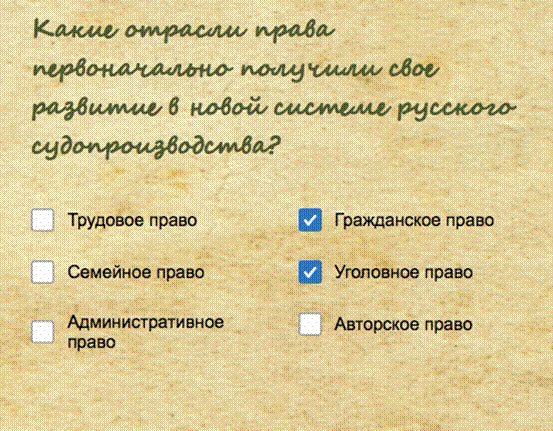 Какие отрасли права первоначально получили свое развитие в новой системе русского судопроизводства?

Трудовое право

Семейное право

Административное право

Гражданское право

Уголовное право

Авторское право